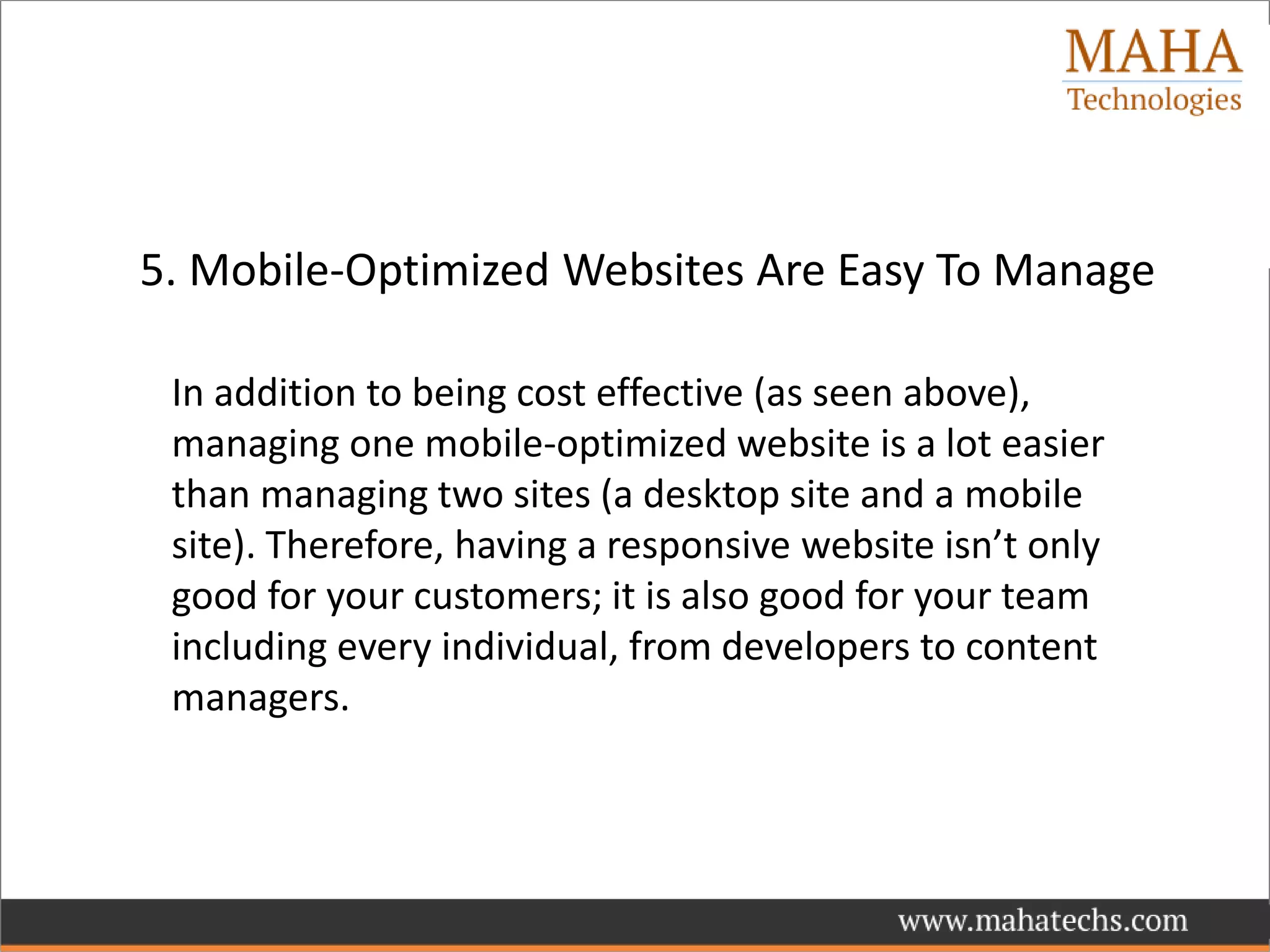 MAHA
Technologies

5. Mobile-Optimized Websites Are Easy To Manage

In addition to being cost effective (as seen above), managing one mobile-optimized website is a lot easier than managing two sites (a desktop site and a mobile site). Therefore, having a responsive website isn’t only good for your customers; it is also good for your team including every individual, from developers to content managers.

www.mahatechs.com